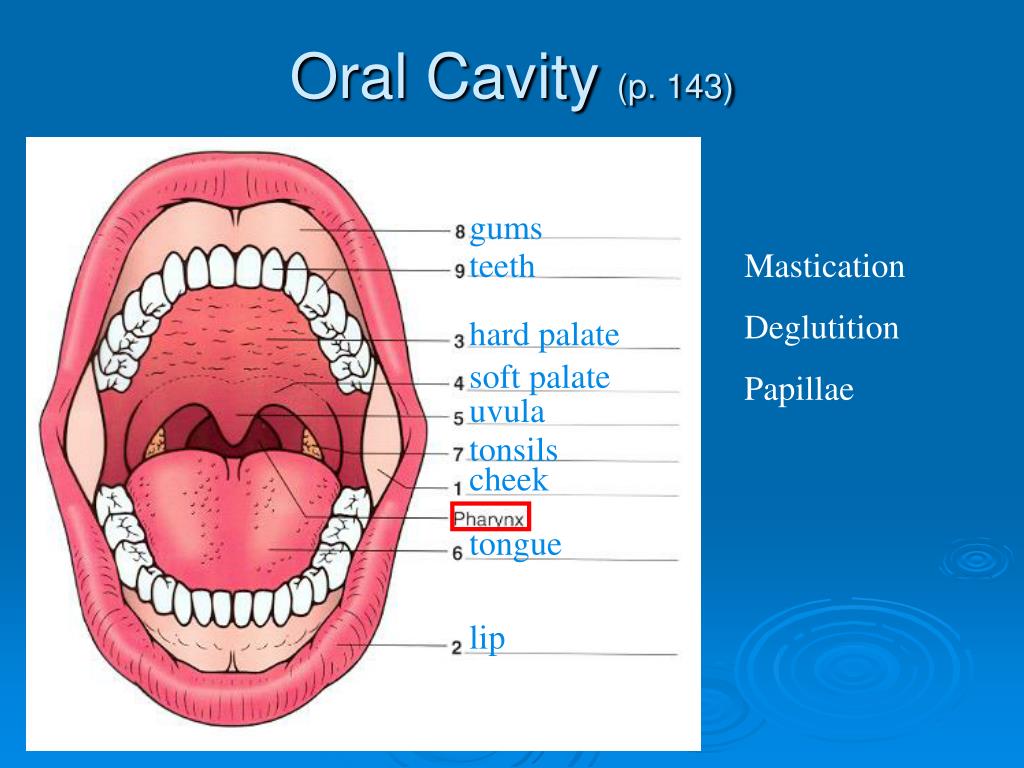 Oral Cavity (p. 143)

8 gums
9 teeth
3 hard palate
4 soft palate
5 uvula
7 tonsils
1 cheek
Pharynx
6 tongue
2 lip

Mastication
Deglutition
Papillae